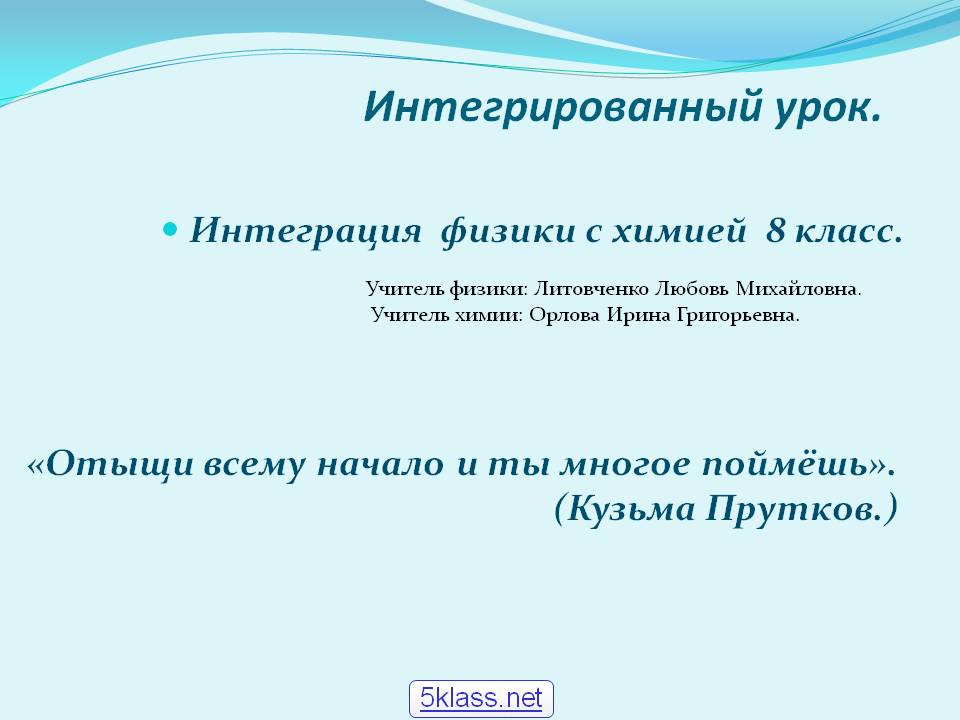 Интегрированный урок.

Интеграция физики с химией 8 класс.

Учитель физики: Литовченко Любовь Михайловна.
Учитель химии: Орлова Ирина Григорьевна.

«Отыщи всему начало и ты многое поймёшь».
(Кузьма Прутков.)

5klass.net